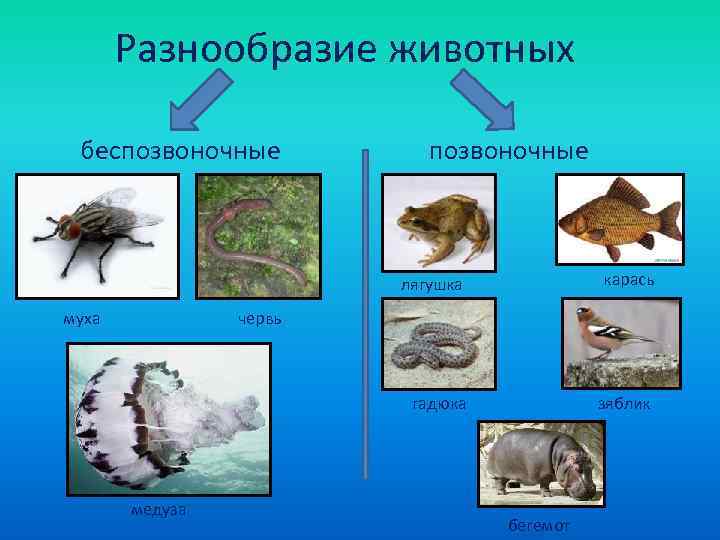 Разнообразие животных

беспозвоночные

муха

червь

медуза

позвоночные

лягушка

карась

гадюка

зяблик

бегемот